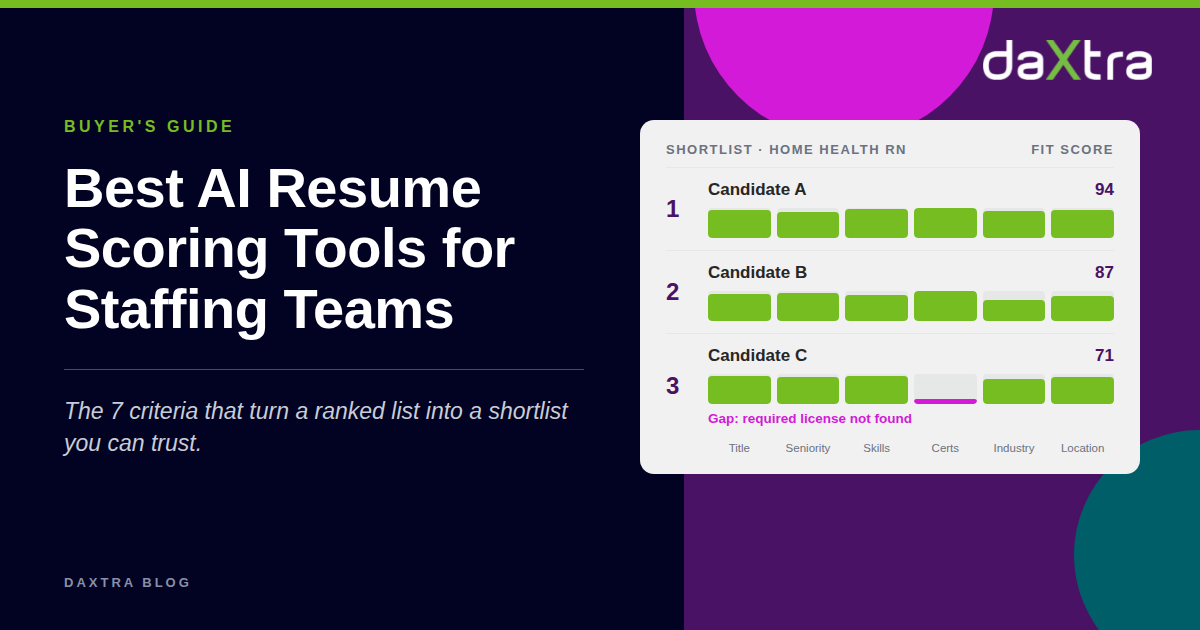 BUYER'S GUIDE

Best AI Resume Scoring Tools for Staffing Teams

The 7 criteria that turn a ranked list into a shortlist you can trust.

DAXTRA BLOG

daXtra

SHORTLIST · HOME HEALTH RN
FIT SCORE

1
Candidate A
94

2
Candidate B
87

3
Candidate C
71
Gap: required license not found

Title
Seniority
Skills
Certs
Industry
Location